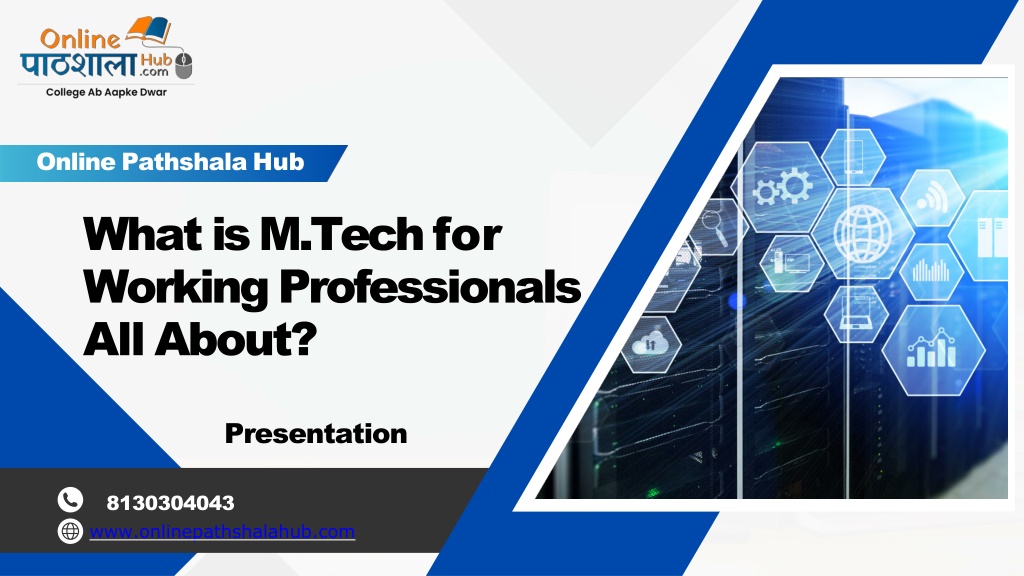 Online पाठशाला Hub .com
College Ab Aapke Dwar

Online Pathshala Hub

What is M.Tech for Working Professionals All About?

Presentation

8130304043

www.onlinepathshalahub.com